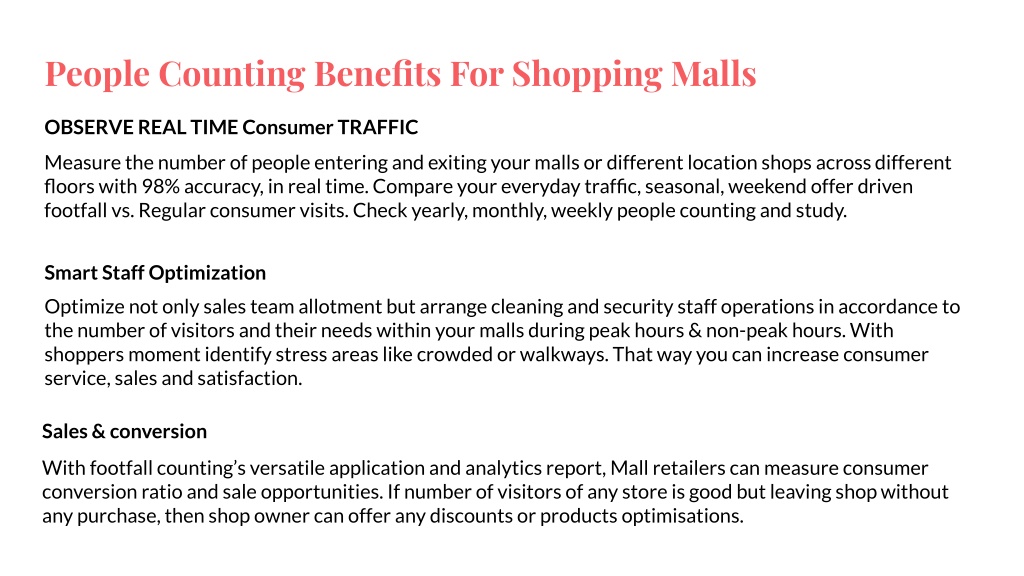 People Counting Benefits For Shopping Malls

OBSERVE REAL TIME Consumer TRAFFIC

Measure the number of people entering and exiting your malls or different location shops across different floors with 98% accuracy, in real time. Compare your everyday traffic, seasonal, weekend offer driven footfall vs. Regular consumer visits. Check yearly, monthly, weekly people counting and study.

Smart Staff Optimization

Optimize not only sales team allotment but arrange cleaning and security staff operations in accordance to the number of visitors and their needs within your malls during peak hours & non-peak hours. With shoppers moment identify stress areas like crowded or walkways. That way you can increase consumer service, sales and satisfaction.

Sales & conversion

With footfall counting's versatile application and analytics report, Mall retailers can measure consumer conversion ratio and sale opportunities. If number of visitors of any store is good but leaving shop without any purchase, then shop owner can offer any discounts or products optimisations.